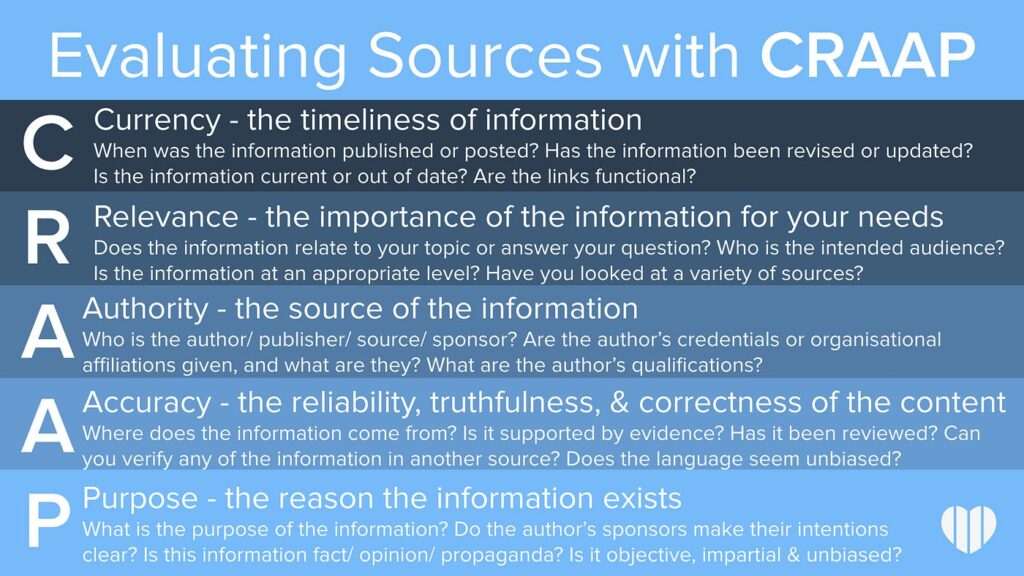 Evaluating Sources with CRAAP

C
Currency - the timeliness of information
When was the information published or posted? Has the information been revised or updated? Is the information current or out of date? Are the links functional?

R
Relevance - the importance of the information for your needs
Does the information relate to your topic or answer your question? Who is the intended audience? Is the information at an appropriate level? Have you looked at a variety of sources?

A
Authority - the source of the information
Who is the author/ publisher/ source/ sponsor? Are the author's credentials or organisational affiliations given, and what are they? What are the author's qualifications?

A
Accuracy - the reliability, truthfulness, & correctness of the content
Where does the information come from? Is it supported by evidence? Has it been reviewed? Can you verify any of the information in another source? Does the language seem unbiased?

P
Purpose - the reason the information exists
What is the purpose of the information? Do the author's sponsors make their intentions clear? Is this information fact/ opinion/ propaganda? Is it objective, impartial & unbiased?